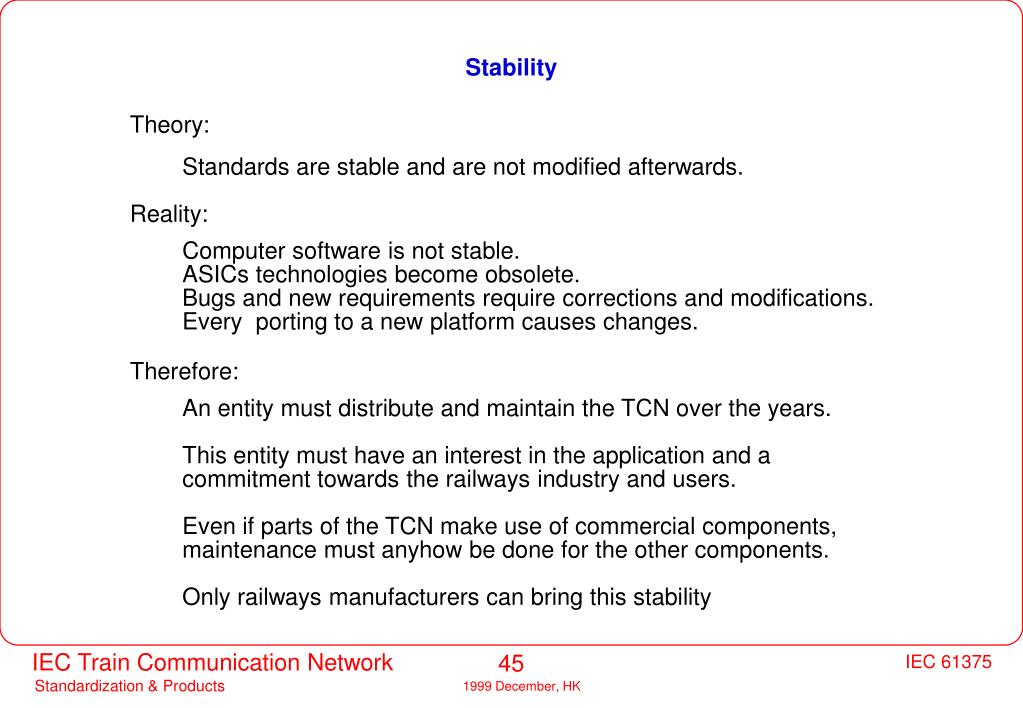 Stability

Theory:

Standards are stable and are not modified afterwards.

Reality:

Computer software is not stable.
ASICs technologies become obsolete.
Bugs and new requirements require corrections and modifications.
Every porting to a new platform causes changes.

Therefore:

An entity must distribute and maintain the TCN over the years.

This entity must have an interest in the application and a commitment towards the railways industry and users.

Even if parts of the TCN make use of commercial components, maintenance must anyhow be done for the other components.

Only railways manufacturers can bring this stability

IEC Train Communication Network
Standardization & Products

45
1999 December, HK

IEC 61375